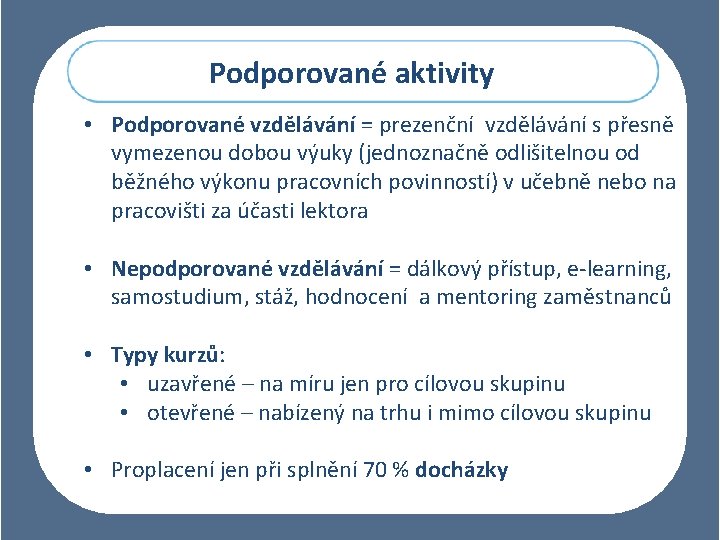 Podporované aktivity

• Podporované vzdělávání = prezenční vzdělávání s přesně vymezenou dobou výuky (jednoznačně odlišitelnou od běžného výkonu pracovních povinností) v učebně nebo na pracovišti za účasti lektora

• Nepodporované vzdělávání = dálkový přístup, e-learning, samostudium, stáž, hodnocení a mentoring zaměstnanců

• Typy kurzů:
  • uzavřené – na míru jen pro cílovou skupinu
  • otevřené – nabízený na trhu i mimo cílovou skupinu

• Proplacení jen při splnění 70 % docházky